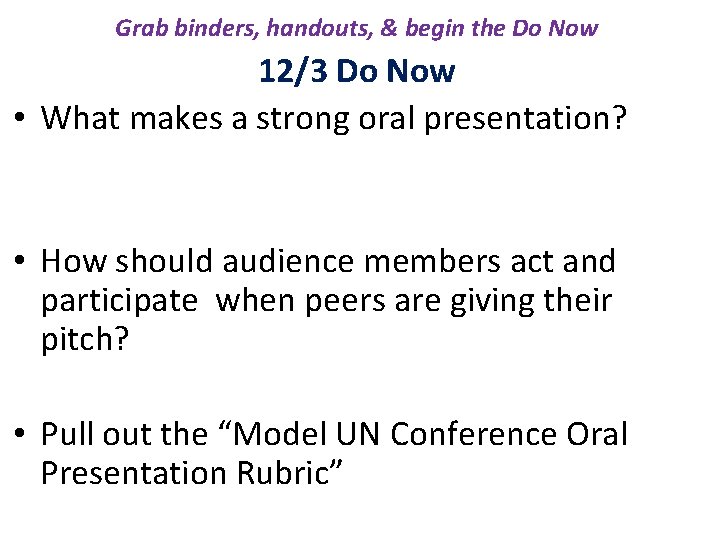 Grab binders, handouts, & begin the Do Now

12/3 Do Now

• What makes a strong oral presentation?

• How should audience members act and participate when peers are giving their pitch?

• Pull out the “Model UN Conference Oral Presentation Rubric”